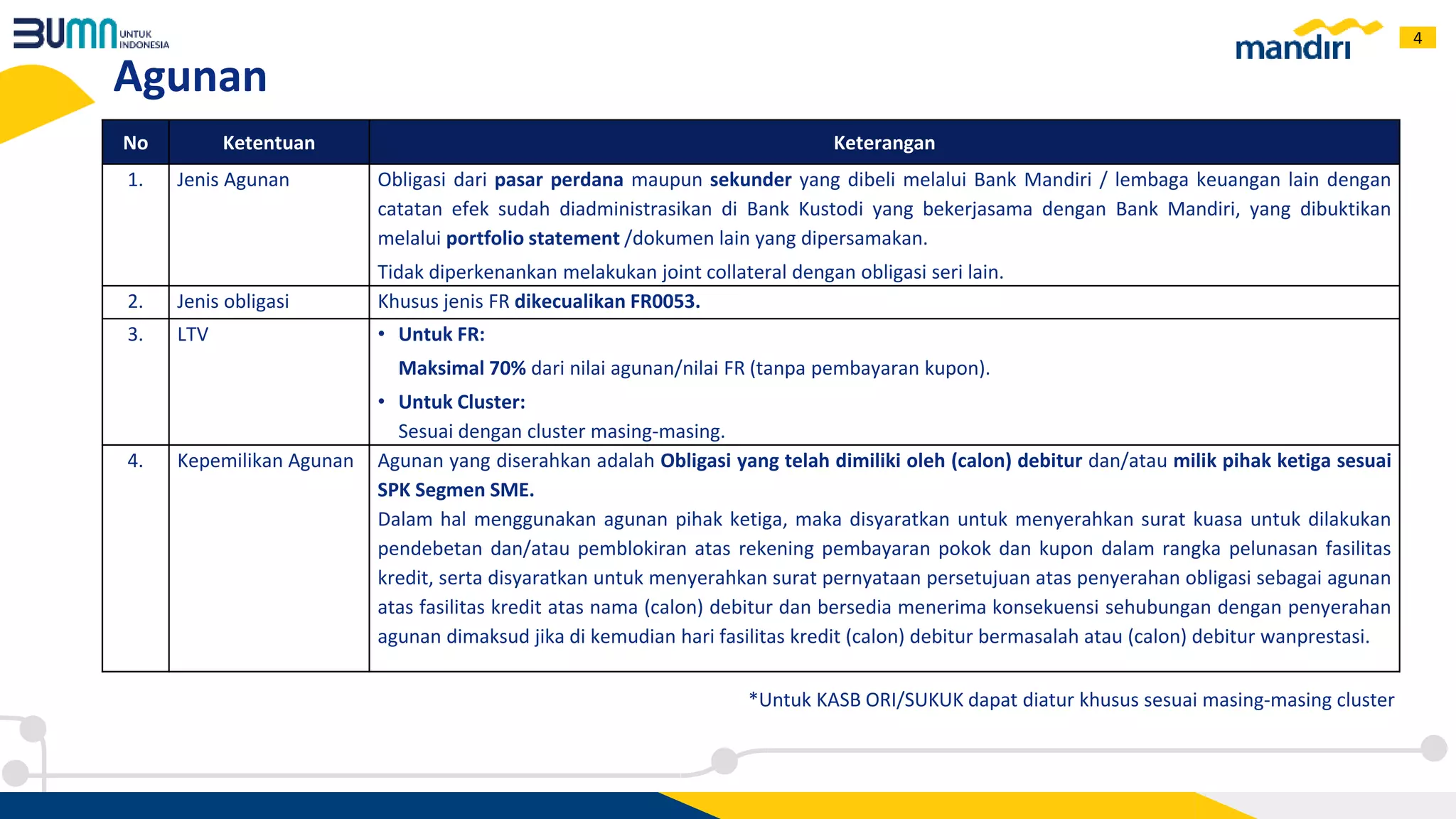 BUMN UNTUK INDONESIA

mandiri

4

Agunan

| No | Ketentuan | Keterangan |
|---|---|---|
| 1. | Jenis Agunan | Obligasi dari pasar perdana maupun sekunder yang dibeli melalui Bank Mandiri / lembaga keuangan lain dengan catatan efek sudah diadministrasikan di Bank Kustodi yang bekerjasama dengan Bank Mandiri, yang dibuktikan melalui portfolio statement /dokumen lain yang dipersamakan. Tidak diperkenankan melakukan joint collateral dengan obligasi seri lain. |
| 2. | Jenis obligasi | Khusus jenis FR dikecualikan FR0053. |
| 3. | LTV | • Untuk FR: Maksimal 70% dari nilai agunan/nilai FR (tanpa pembayaran kupon). • Untuk Cluster: Sesuai dengan cluster masing-masing. |
| 4. | Kepemilikan Agunan | Agunan yang diserahkan adalah Obligasi yang telah dimiliki oleh (calon) debitur dan/atau milik pihak ketiga sesuai SPK Segmen SME. Dalam hal menggunakan agunan pihak ketiga, maka disyaratkan untuk menyerahkan surat kuasa untuk dilakukan pendebetan dan/atau pemblokiran atas rekening pembayaran pokok dan kupon dalam rangka pelunasan fasilitas kredit, serta disyaratkan untuk menyerahkan surat pernyataan persetujuan atas penyerahan obligasi sebagai agunan atas fasilitas kredit atas nama (calon) debitur dan bersedia menerima konsekuensi sehubungan dengan penyerahan agunan dimaksud jika di kemudian hari fasilitas kredit (calon) debitur bermasalah atau (calon) debitur wanprestasi. |

*Untuk KASB ORI/SUKUK dapat diatur khusus sesuai masing-masing cluster